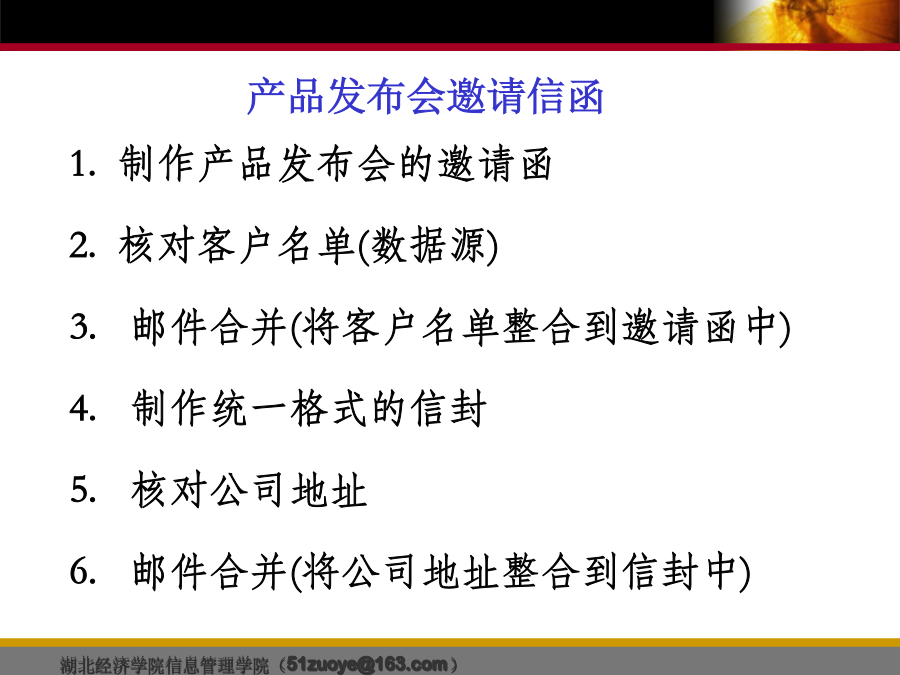 产品发布会邀请信函

1. 制作产品发布会的邀请函

2. 核对客户名单(数据源)

3. 邮件合并(将客户名单整合到邀请函中)

4. 制作统一格式的信封

5. 核对公司地址

6. 邮件合并(将公司地址整合到信封中)

湖北经济学院信息管理学院（51zuoye@163.com）